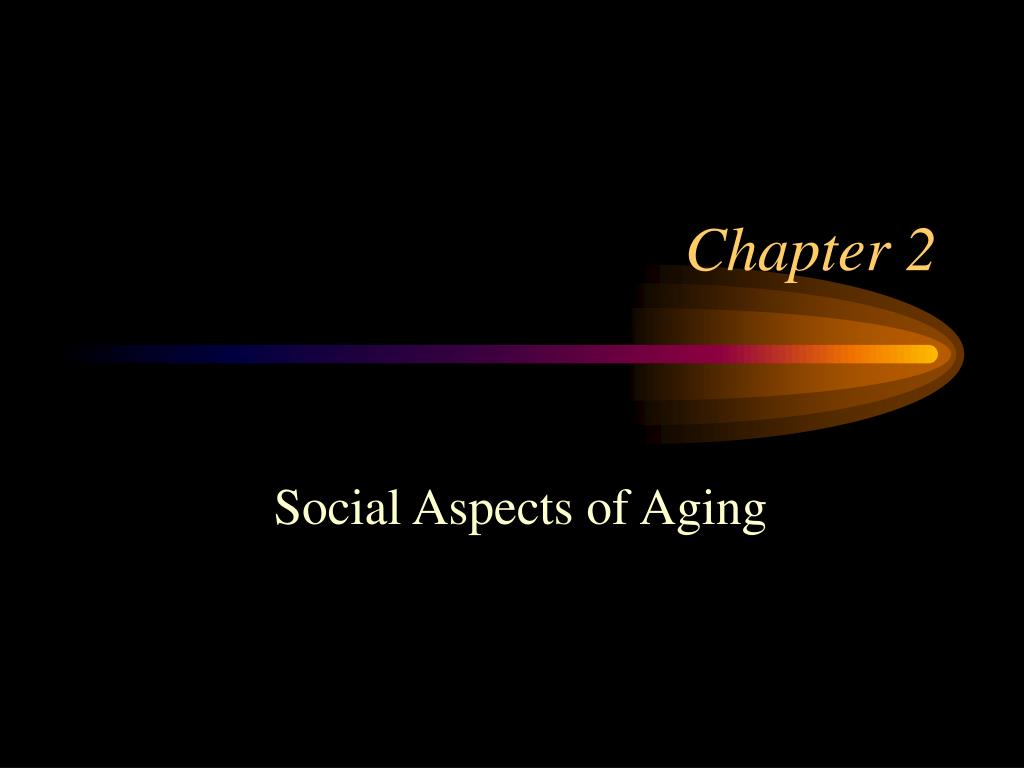 Chapter 2

Social Aspects of Aging